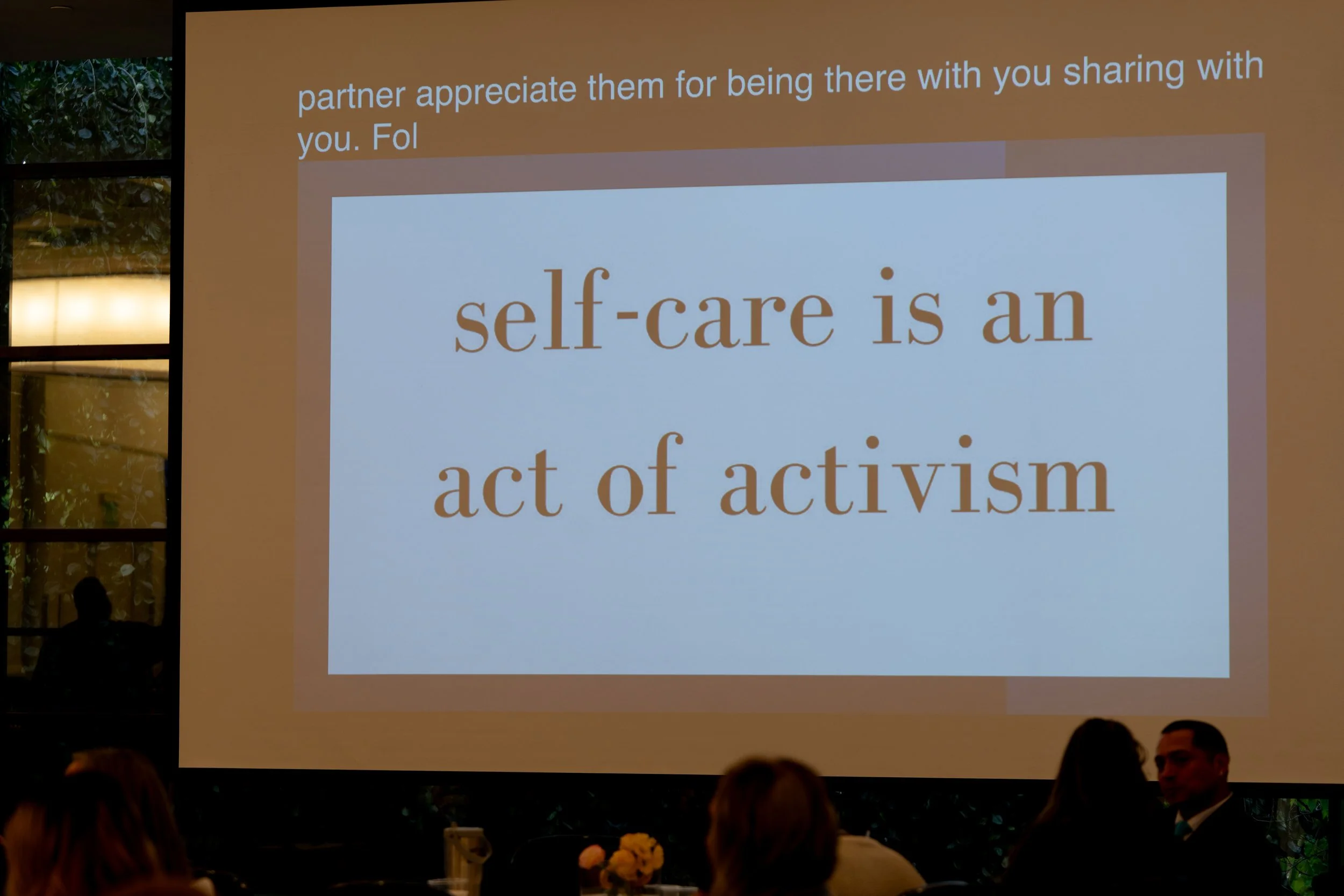 partner appreciate them for being there with you sharing with you. Fol

self-care is an act of activism